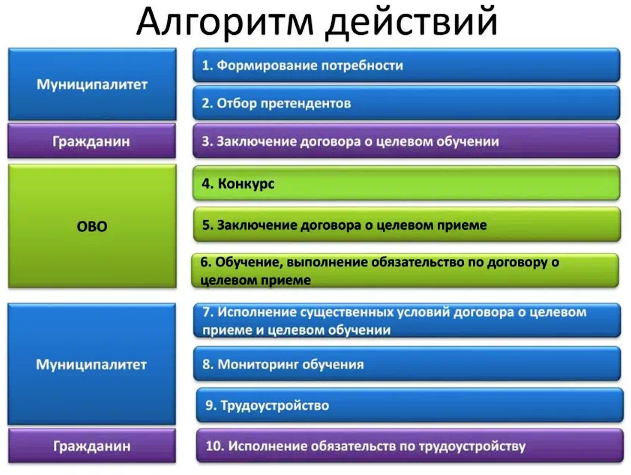 Алгоритм действий

Муниципалитет

1. Формирование потребности

2. Отбор претендентов

Гражданин

3. Заключение договора о целевом обучении

ОВО

4. Конкурс

5. Заключение договора о целевом приеме

6. Обучение, выполнение обязательство по договору о целевом приеме

Муниципалитет

7. Исполнение существенных условий договора о целевом приеме и целевом обучении

8. Мониторинг обучения

9. Трудоустройство

Гражданин

10. Исполнение обязательств по трудоустройству